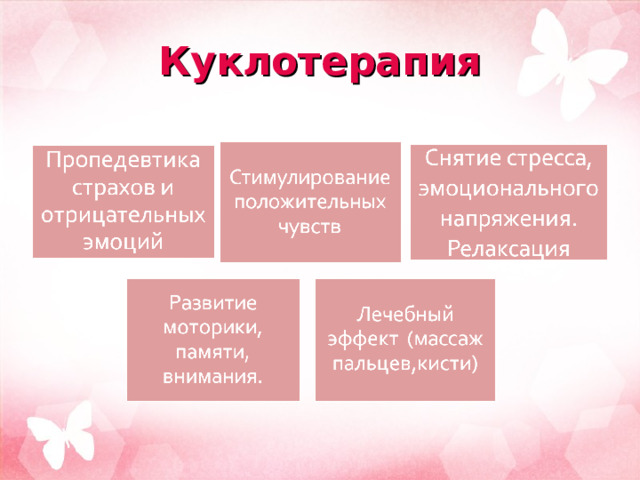 Куклотерапия

Пропедевтика страхов и отрицательных эмоций

Стимулирование положительных чувств

Снятие стресса, эмоционального напряжения. Релаксация

Развитие моторики, памяти, внимания.

Лечебный эффект (массаж пальцев,кисти)